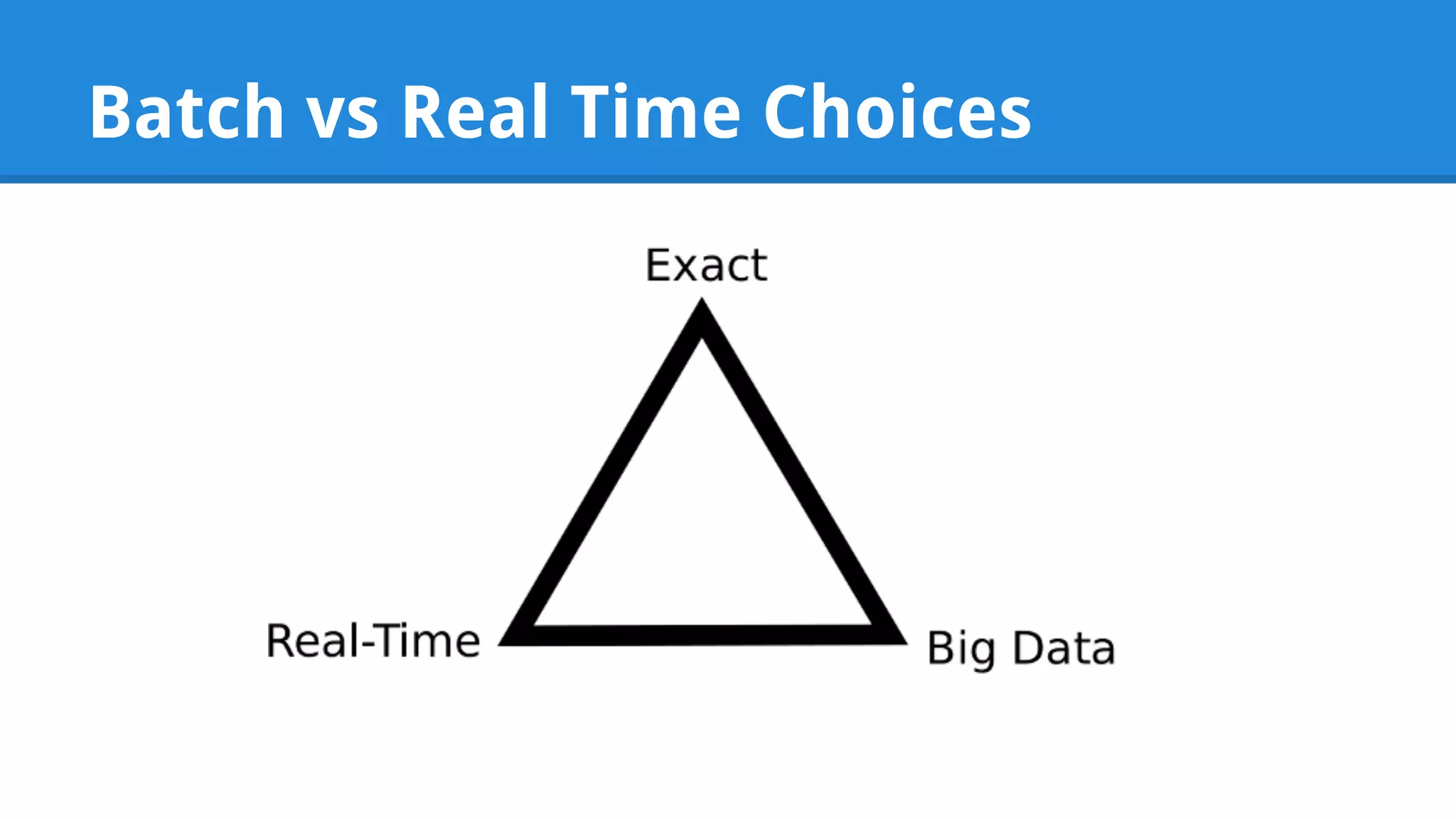 Batch vs Real Time Choices

Exact

Real-Time

Big Data